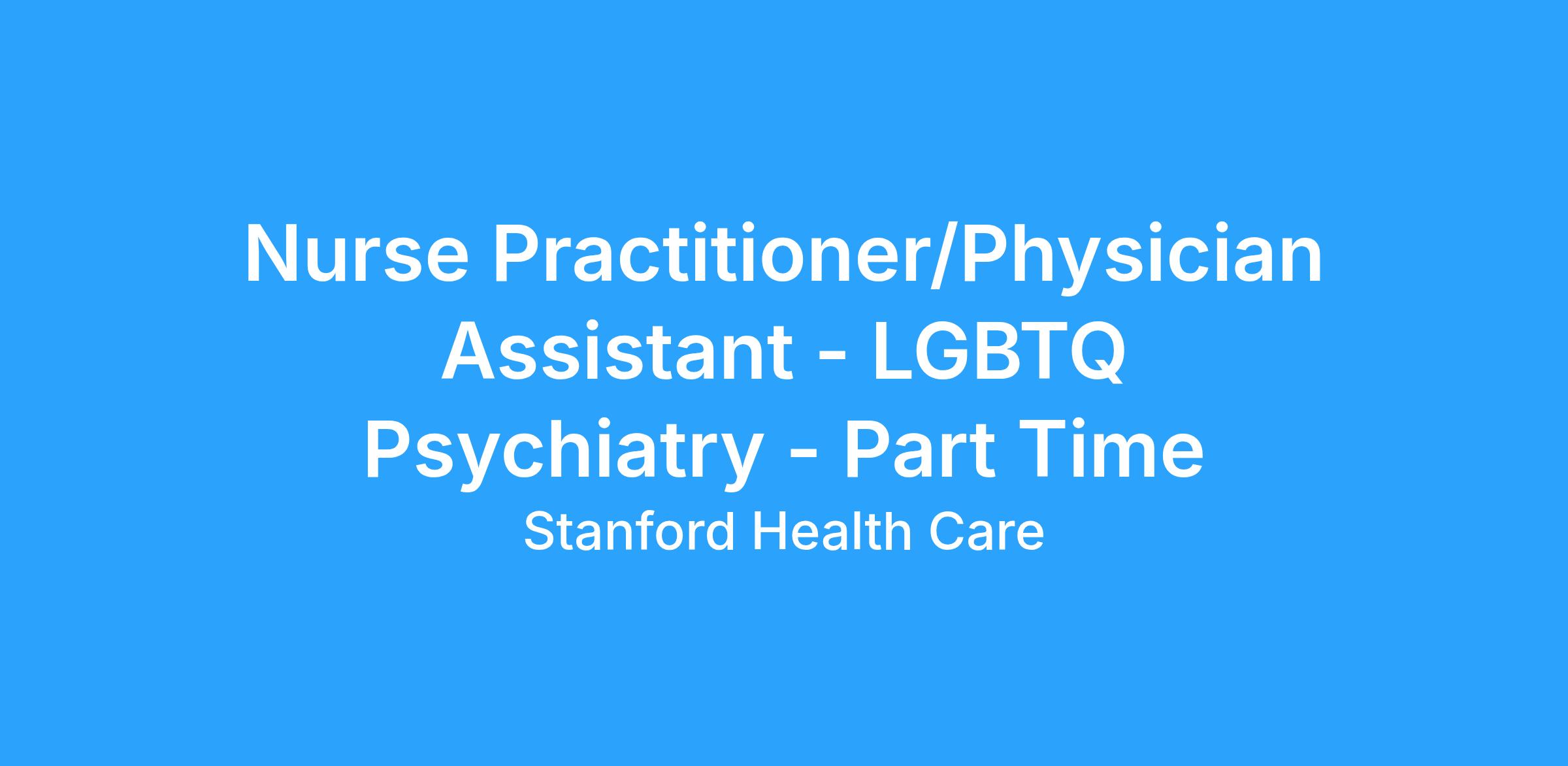 Nurse Practitioner/Physician Assistant - LGBTQ Psychiatry - Part Time

Stanford Health Care